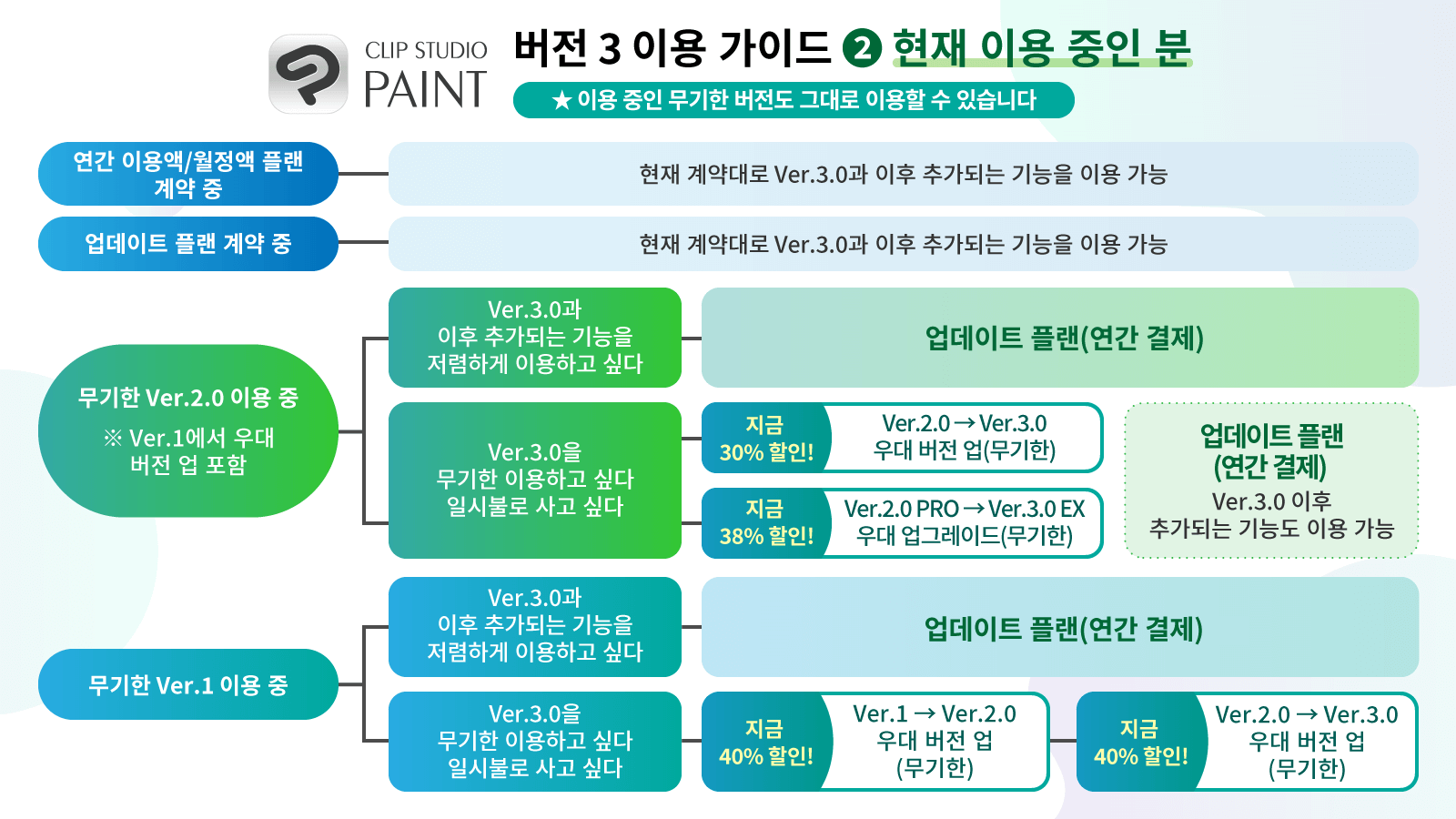 CLIP STUDIO PAINT

버전 3 이용 가이드 ❷ 현재 이용 중인 분

★ 이용 중인 무기한 버전도 그대로 이용할 수 있습니다

연간 이용액/월정액 플랜 계약 중

현재 계약대로 Ver.3.0과 이후 추가되는 기능을 이용 가능

업데이트 플랜 계약 중

현재 계약대로 Ver.3.0과 이후 추가되는 기능을 이용 가능

무기한 Ver.2.0 이용 중

※ Ver.1에서 우대 버전 업 포함

Ver.3.0과 이후 추가되는 기능을 저렴하게 이용하고 싶다

업데이트 플랜(연간 결제)

Ver.3.0을 무기한 이용하고 싶다 일시불로 사고 싶다

지금 30% 할인!

Ver.2.0 → Ver.3.0 우대 버전 업(무기한)

지금 38% 할인!

Ver.2.0 PRO → Ver.3.0 EX 우대 업그레이드(무기한)

업데이트 플랜 (연간 결제)

Ver.3.0 이후 추가되는 기능도 이용 가능

무기한 Ver.1 이용 중

Ver.3.0과 이후 추가되는 기능을 저렴하게 이용하고 싶다

업데이트 플랜(연간 결제)

Ver.3.0을 무기한 이용하고 싶다 일시불로 사고 싶다

지금 40% 할인!

Ver.1 → Ver.2.0 우대 버전 업 (무기한)

지금 40% 할인!

Ver.2.0 → Ver.3.0 우대 버전 업 (무기한)